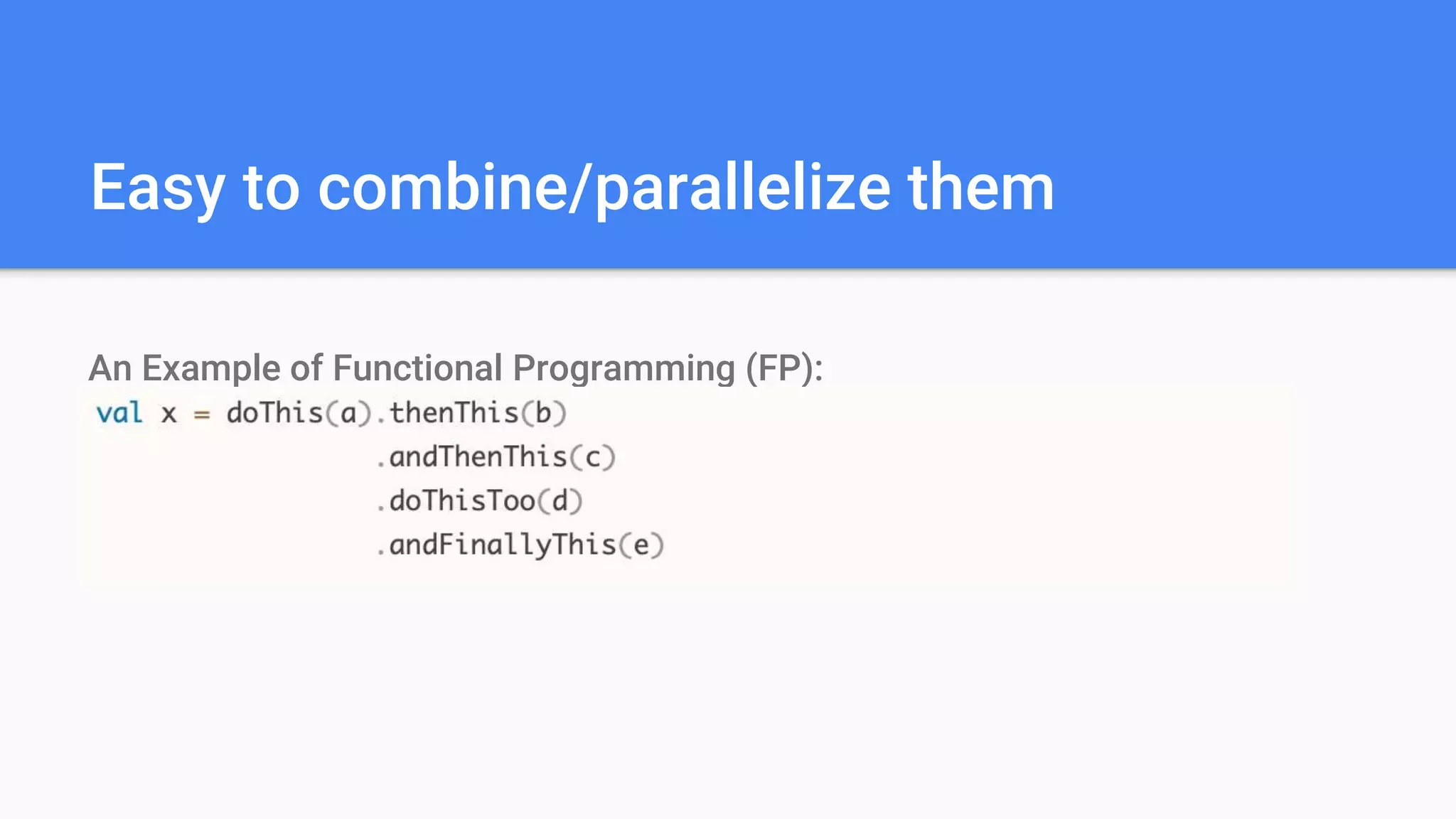 Easy to combine/parallelize them

An Example of Functional Programming (FP):

val x = doThis(a).thenThis(b)
                 .andThenThis(c)
                 .doThisToo(d)
                 .andFinallyThis(e)